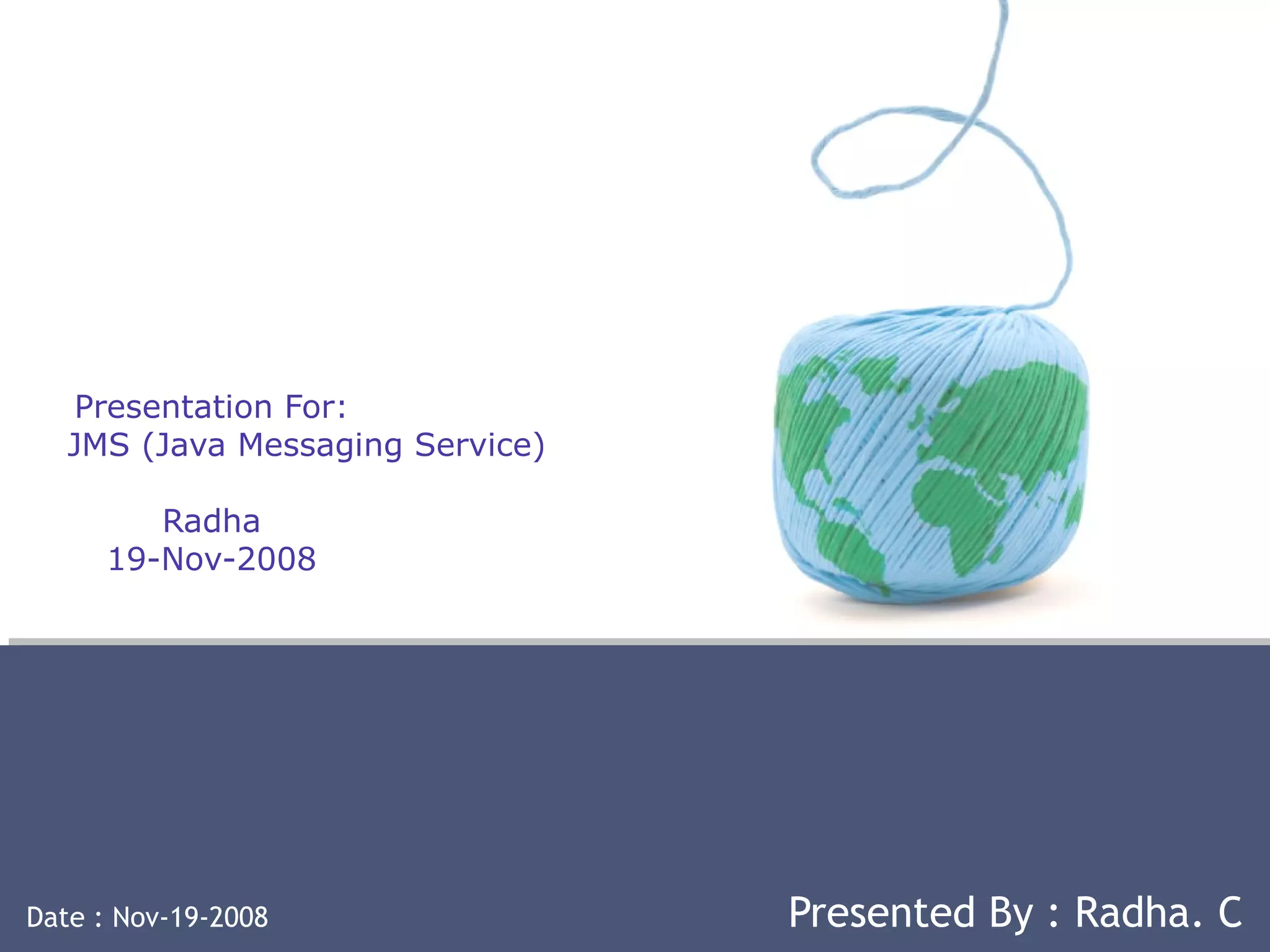 Presentation For:
JMS (Java Messaging Service)

Radha
19-Nov-2008

Date : Nov-19-2008

Presented By : Radha. C